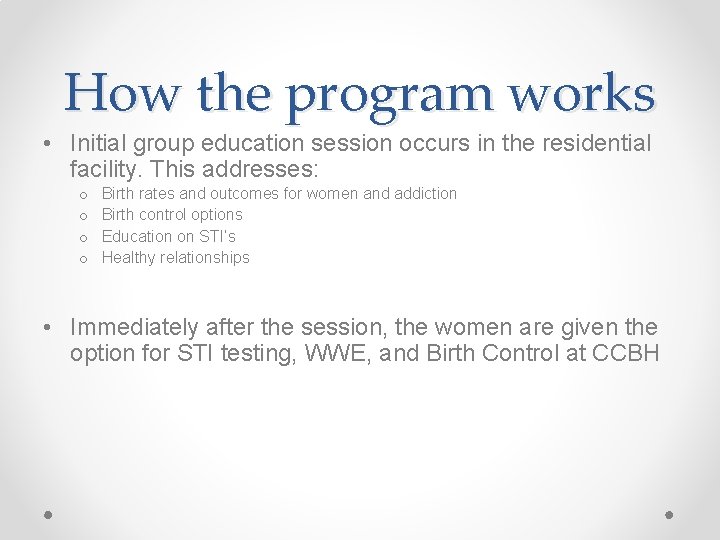 How the program works

• Initial group education session occurs in the residential facility. This addresses:
  o Birth rates and outcomes for women and addiction
  o Birth control options
  o Education on STI's
  o Healthy relationships

• Immediately after the session, the women are given the option for STI testing, WWE, and Birth Control at CCBH